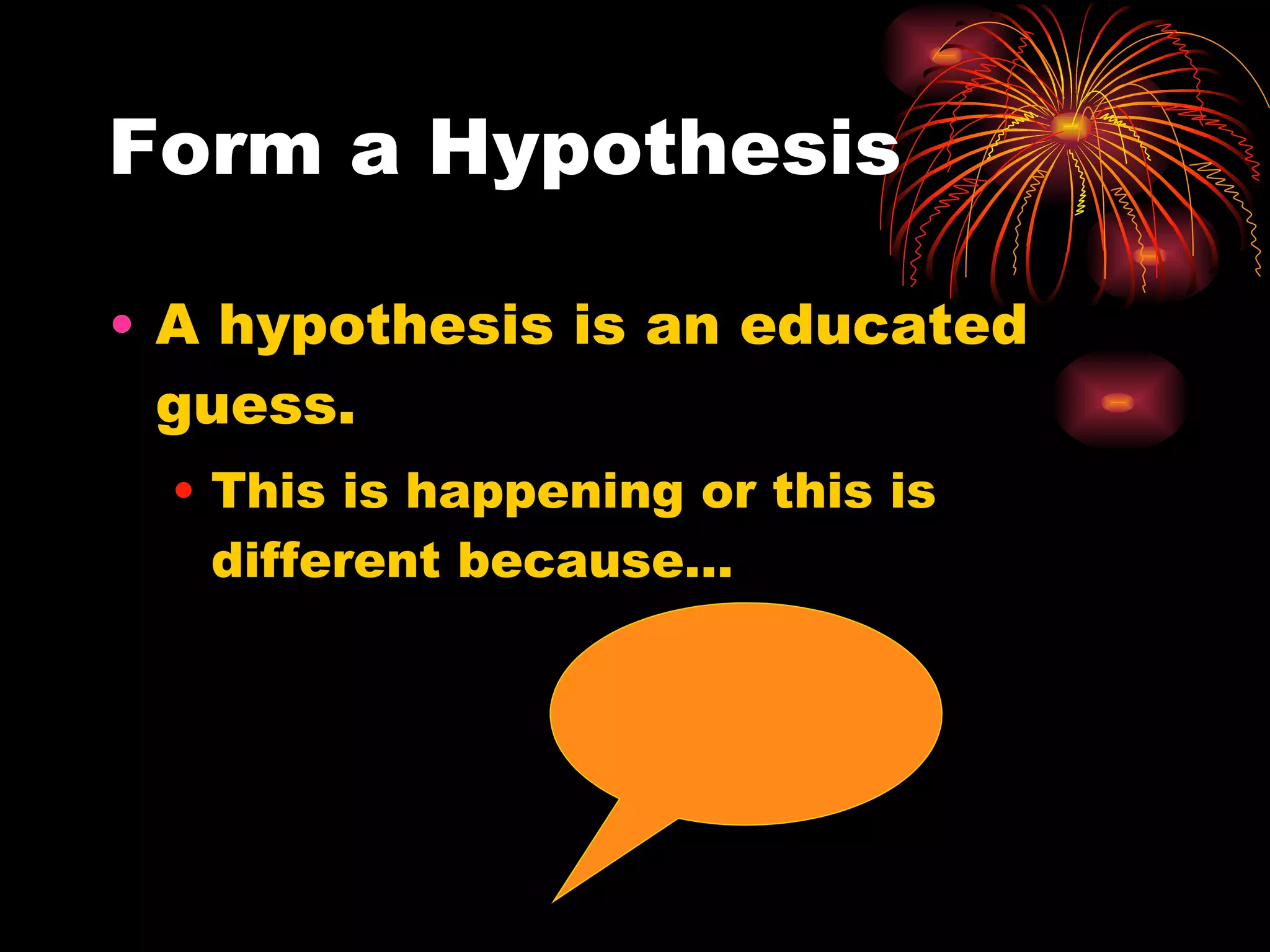 Form a Hypothesis

• A hypothesis is an educated guess.

• This is happening or this is different because…